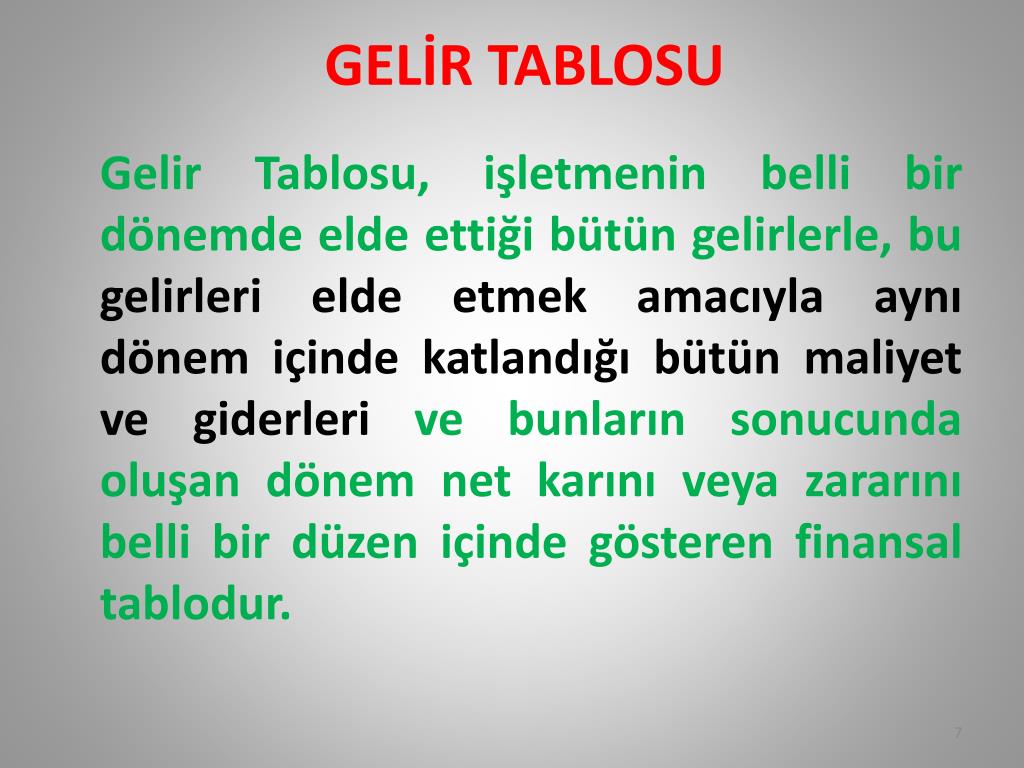 GELİR TABLOSU

Gelir Tablosu, işletmenin belli bir dönemde elde ettiği bütün gelirlerle, bu gelirleri elde etmek amacıyla aynı dönem içinde katlandığı bütün maliyet ve giderleri ve bunların sonucunda oluşan dönem net karını veya zararını belli bir düzen içinde gösteren finansal tablodur.

7